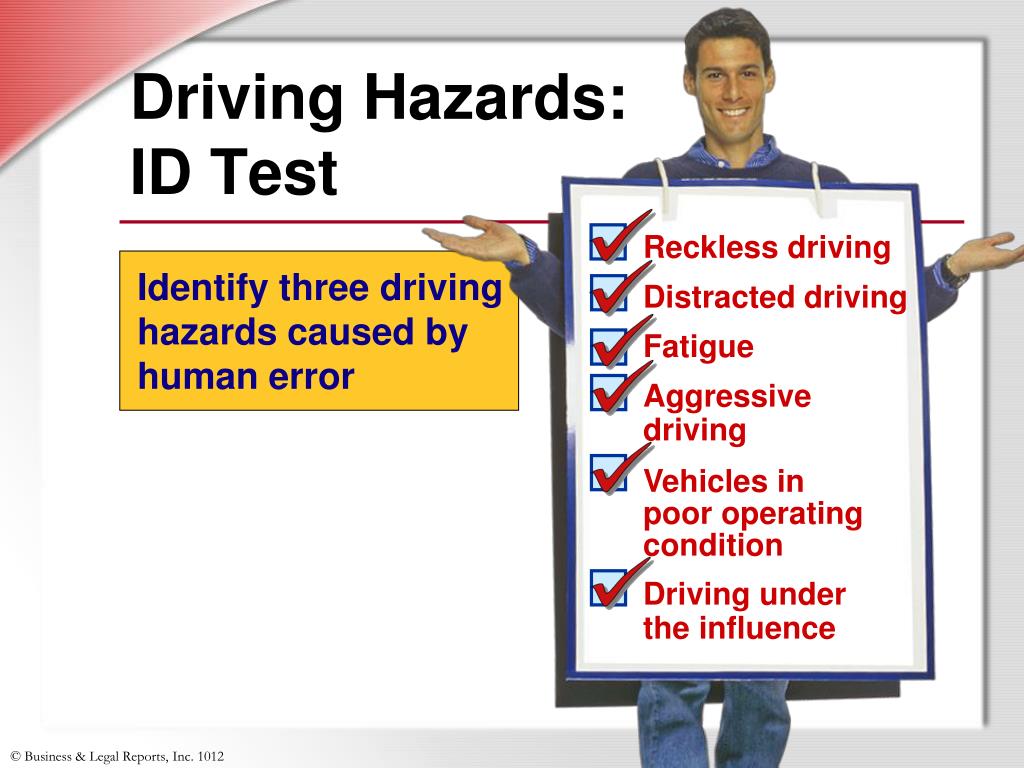 Driving Hazards:
ID Test

Identify three driving hazards caused by human error

Reckless driving
Distracted driving
Fatigue
Aggressive driving
Vehicles in poor operating condition
Driving under the influence

© Business & Legal Reports, Inc. 1012